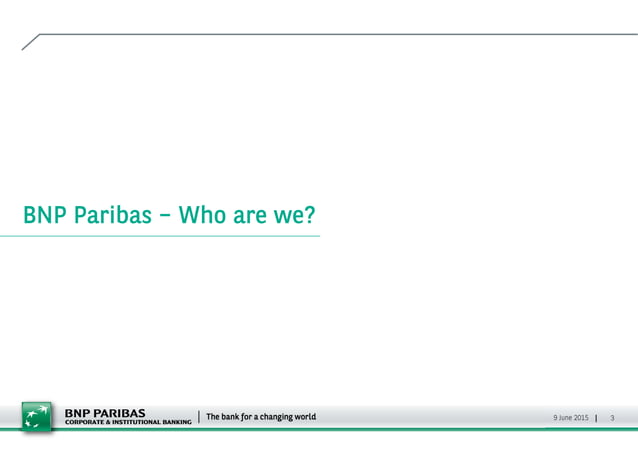 BNP Paribas – Who are we?

BNP PARIBAS
CORPORATE & INSTITUTIONAL BANKING | The bank for a changing world

9 June 2015 | 3